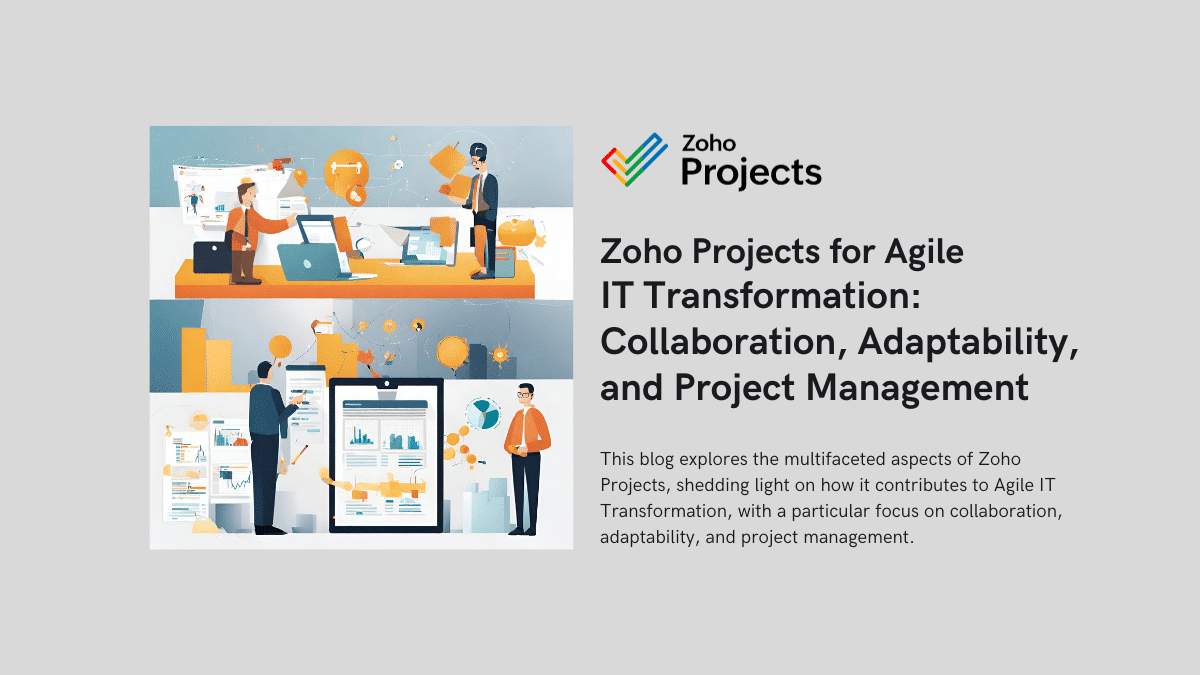 Zoho
Projects

Zoho Projects for Agile IT Transformation: Collaboration, Adaptability, and Project Management

This blog explores the multifaceted aspects of Zoho Projects, shedding light on how it contributes to Agile IT Transformation, with a particular focus on collaboration, adaptability, and project management.